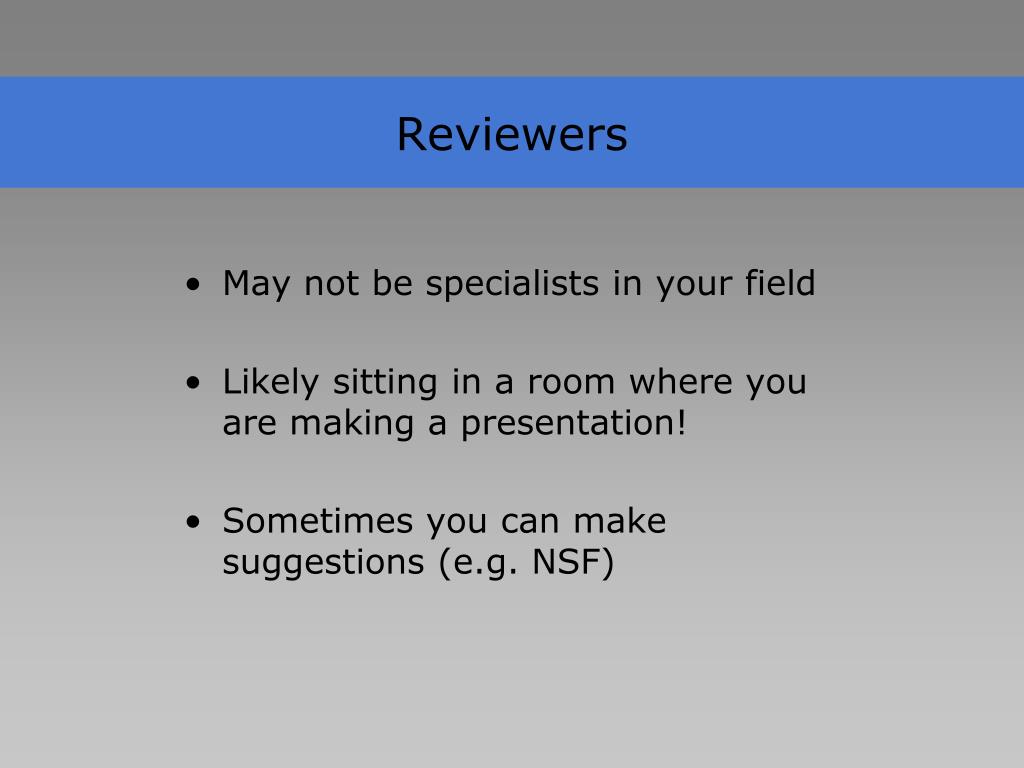 Reviewers

• May not be specialists in your field

• Likely sitting in a room where you are making a presentation!

• Sometimes you can make suggestions (e.g. NSF)